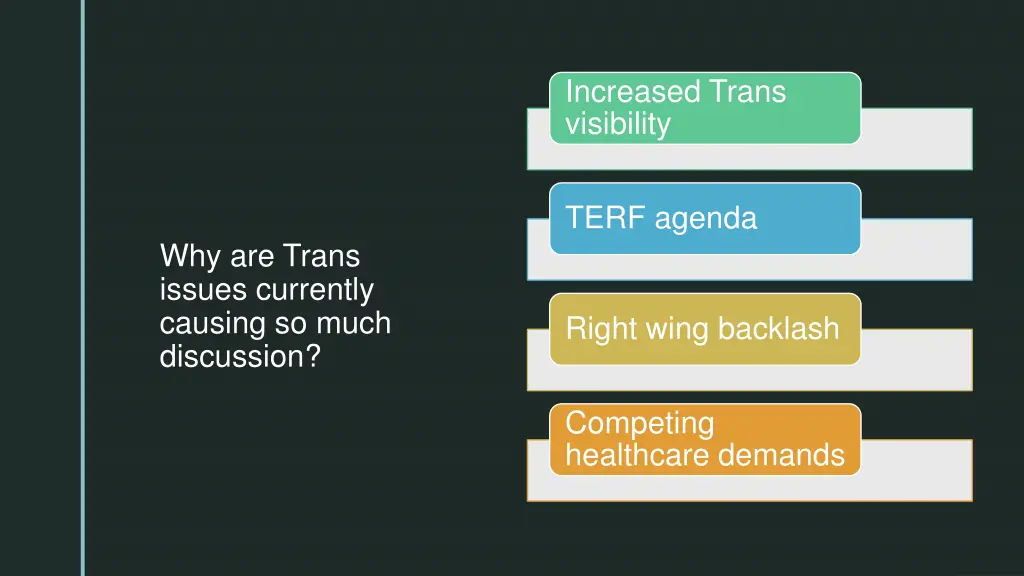 Why are Trans issues currently causing so much discussion?

Increased Trans visibility

TERF agenda

Right wing backlash

Competing healthcare demands